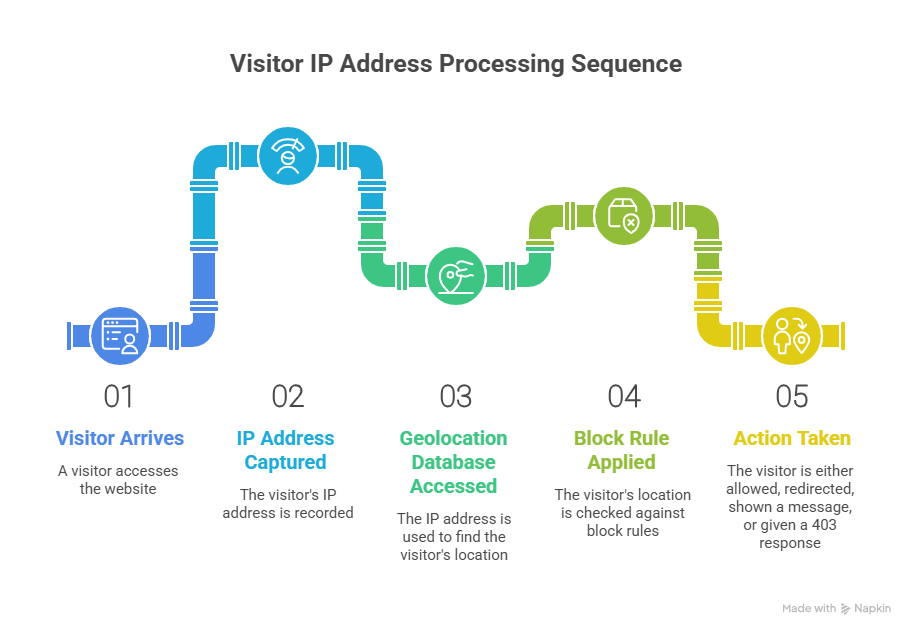 Visitor IP Address Processing Sequence

01

Visitor Arrives

A visitor accesses the website

02

IP Address Captured

The visitor's IP address is recorded

03

Geolocation Database Accessed

The IP address is used to find the visitor's location

04

Block Rule Applied

The visitor's location is checked against block rules

05

Action Taken

The visitor is either allowed, redirected, shown a message, or given a 403 response

Made with Napkin